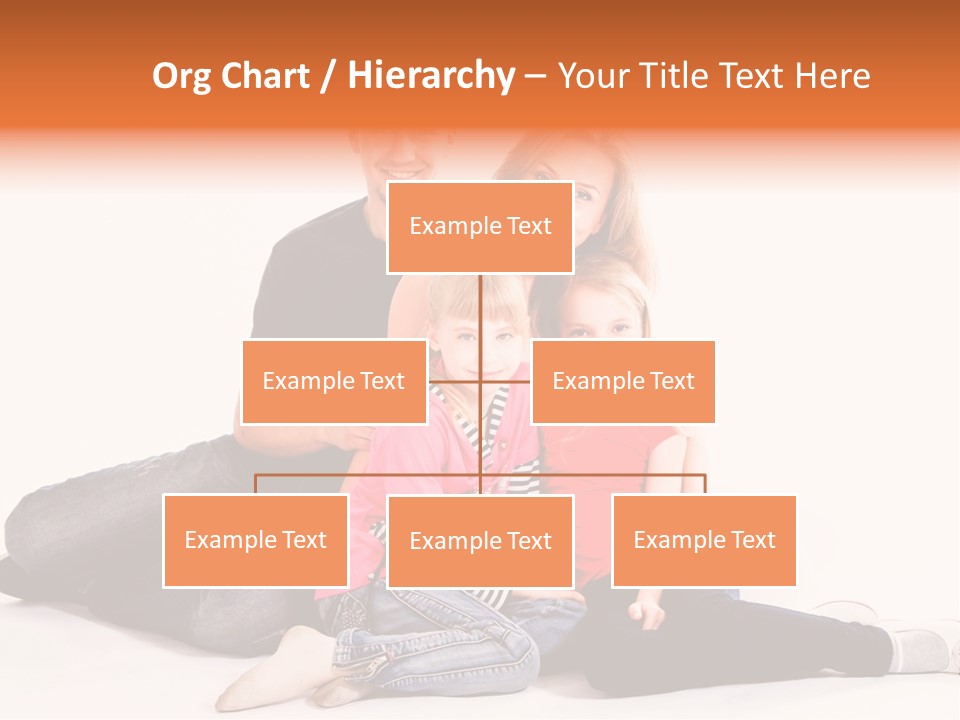 Org Chart / Hierarchy – Your Title Text Here

Example Text

Example Text

Example Text

Example Text

Example Text

Example Text